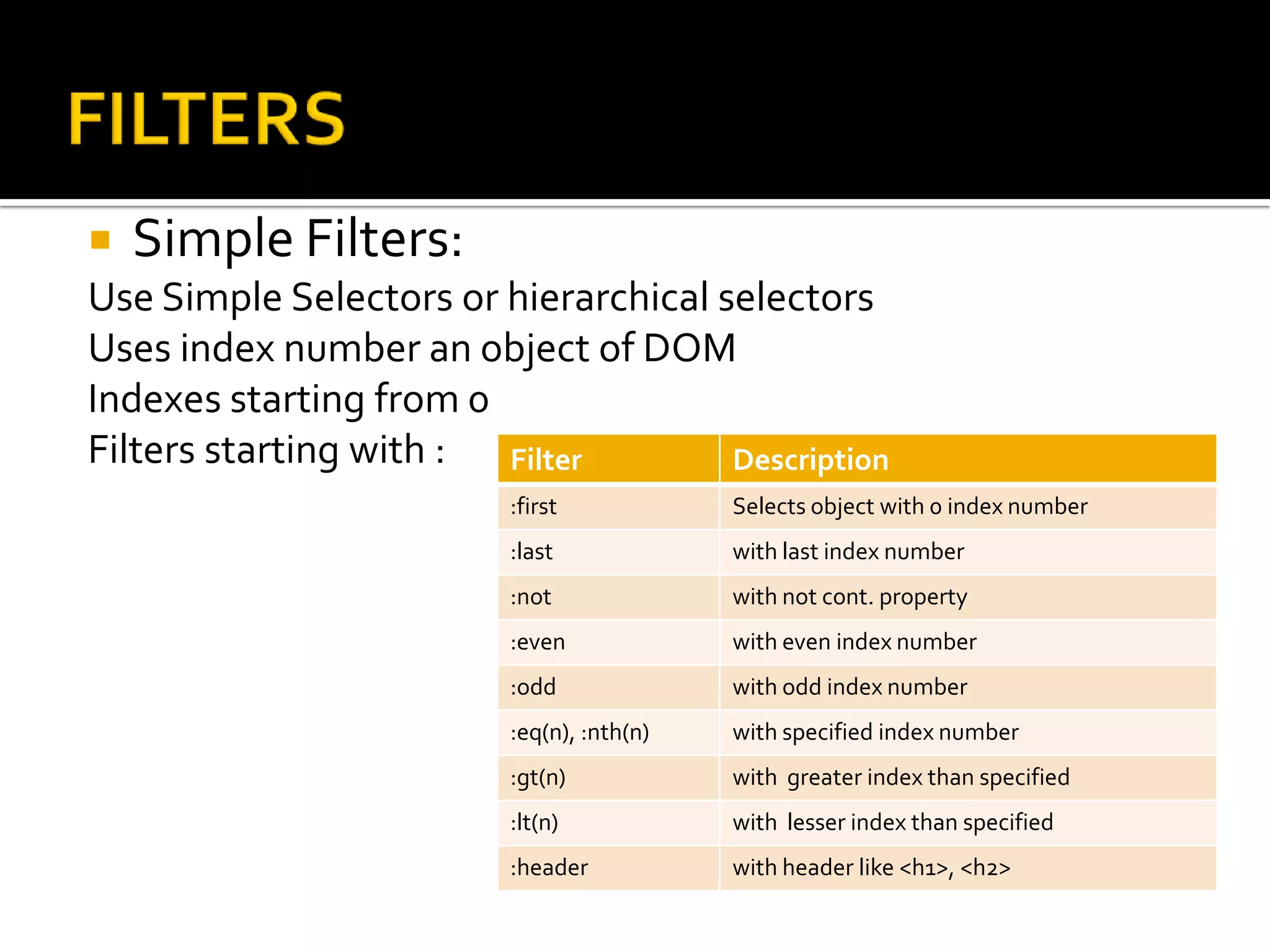 FILTERS

Simple Filters:

Use Simple Selectors or hierarchical selectors
Uses index number an object of DOM
Indexes starting from 0
Filters starting with :

| Filter | Description |
|---|---|
| :first | Selects object with 0 index number |
| :last | with last index number |
| :not | with not cont. property |
| :even | with even index number |
| :odd | with odd index number |
| :eq(n), :nth(n) | with specified index number |
| :gt(n) | with greater index than specified |
| :lt(n) | with lesser index than specified |
| :header | with header like <h1>, <h2> |